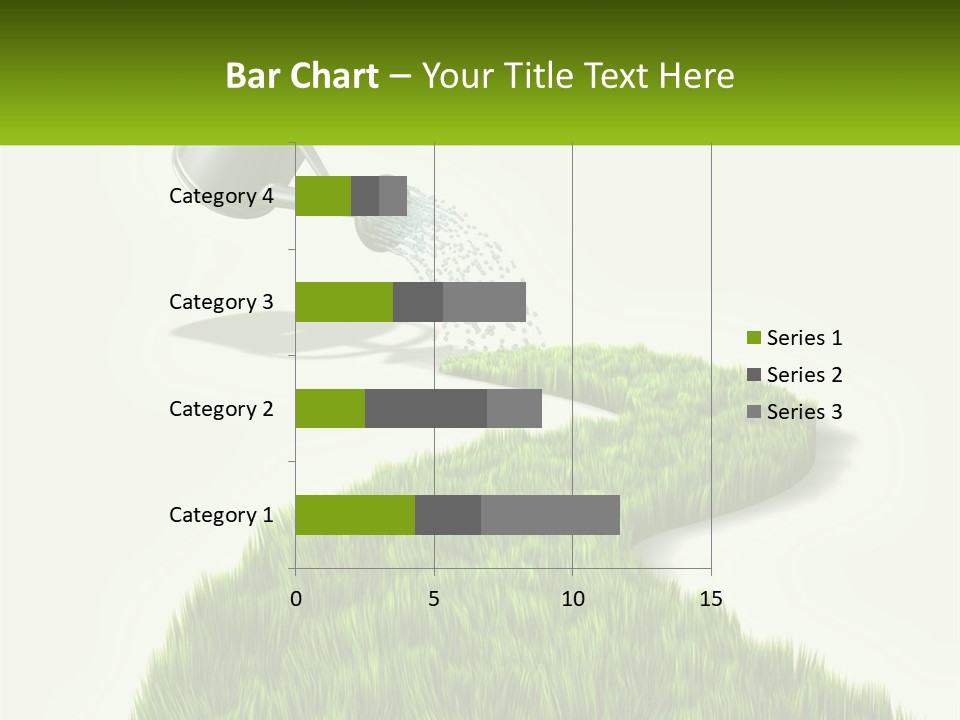 Bar Chart – Your Title Text Here

Category 4
Category 3
Category 2
Category 1

0
5
10
15

Series 1
Series 2
Series 3